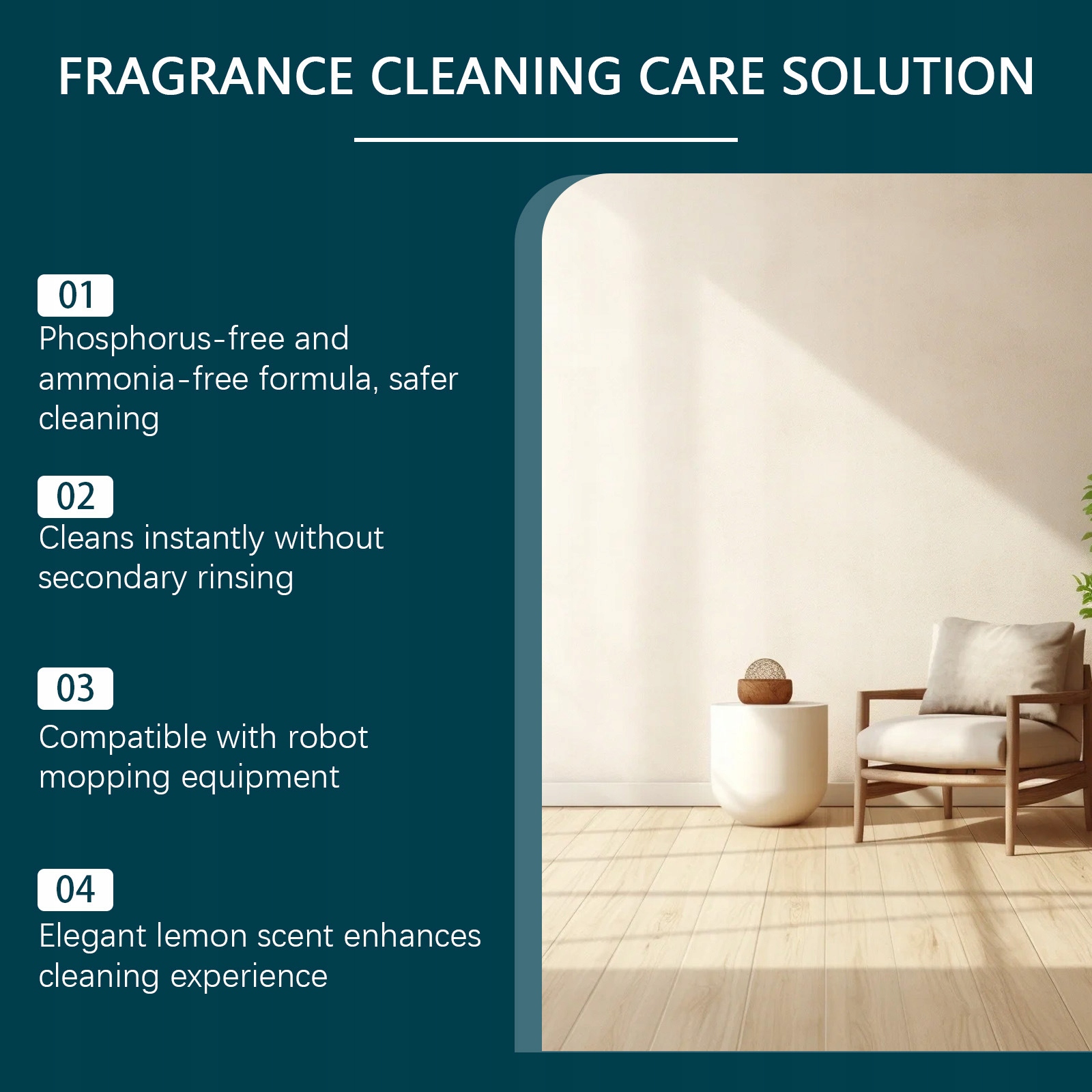 FRAGRANCE CLEANING CARE SOLUTION

01
Phosphorus-free and ammonia-free formula, safer cleaning

02
Cleans instantly without secondary rinsing

03
Compatible with robot mopping equipment

04
Elegant lemon scent enhances cleaning experience